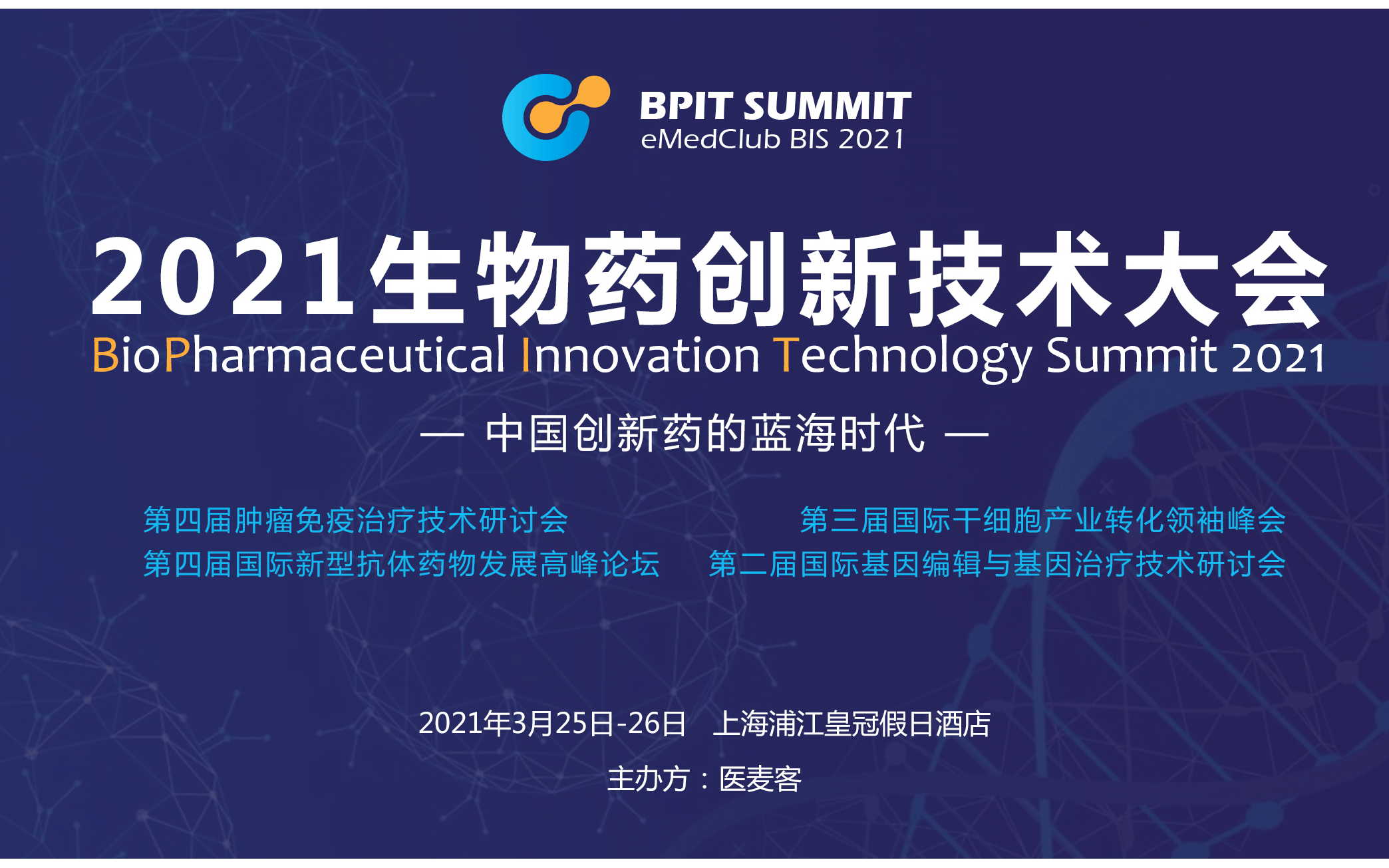 BPIT SUMMIT
eMedClub BIS 2021

2021生物药创新技术大会
BioPharmaceutical Innovation Technology Summit 2021

— 中国创新药的蓝海时代 —

第四届肿瘤免疫治疗技术研讨会
第四届国际新型抗体药物发展高峰论坛

第三届国际干细胞产业转化领袖峰会
第二届国际基因编辑与基因治疗技术研讨会

2021年3月25日-26日 上海浦江皇冠假日酒店

主办方：医麦客